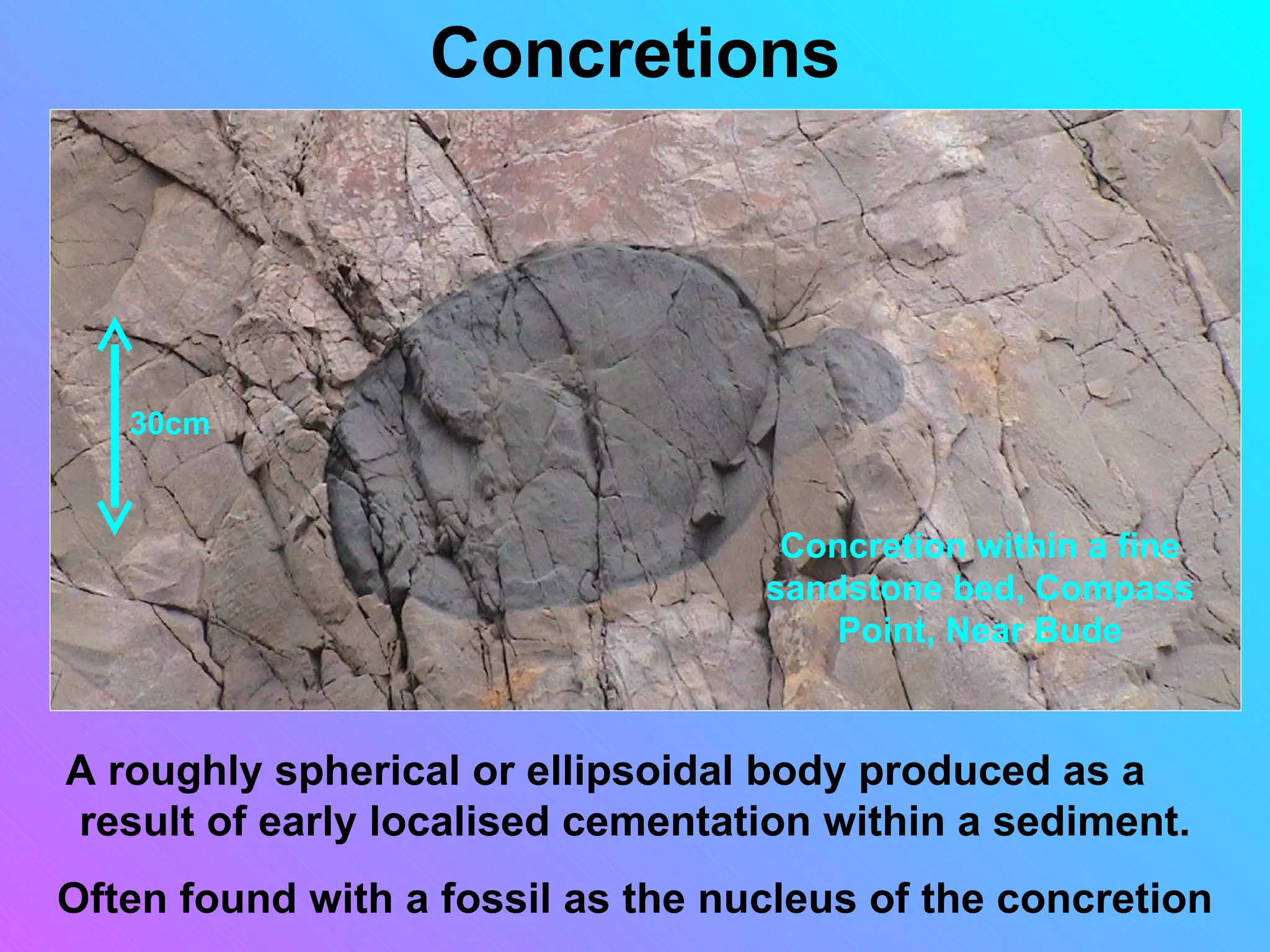 Concretions

30cm

Concretion within a fine sandstone bed, Compass Point, Near Bude

A roughly spherical or ellipsoidal body produced as a result of early localised cementation within a sediment.

Often found with a fossil as the nucleus of the concretion